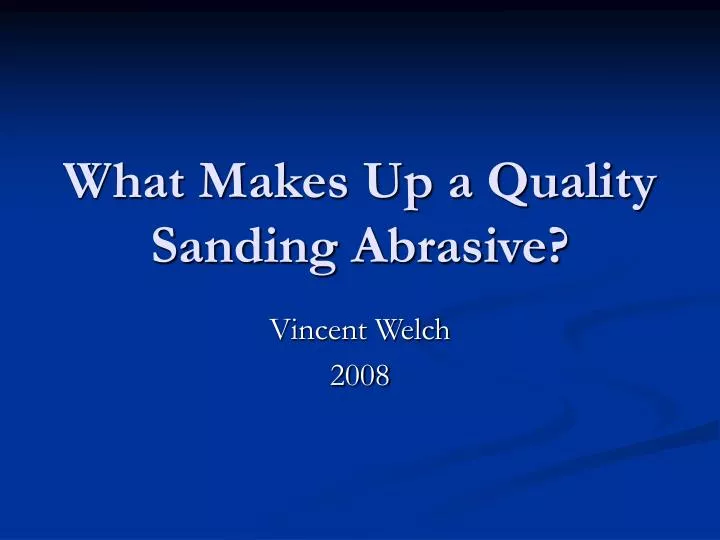 What Makes Up a Quality Sanding Abrasive?

Vincent Welch
2008